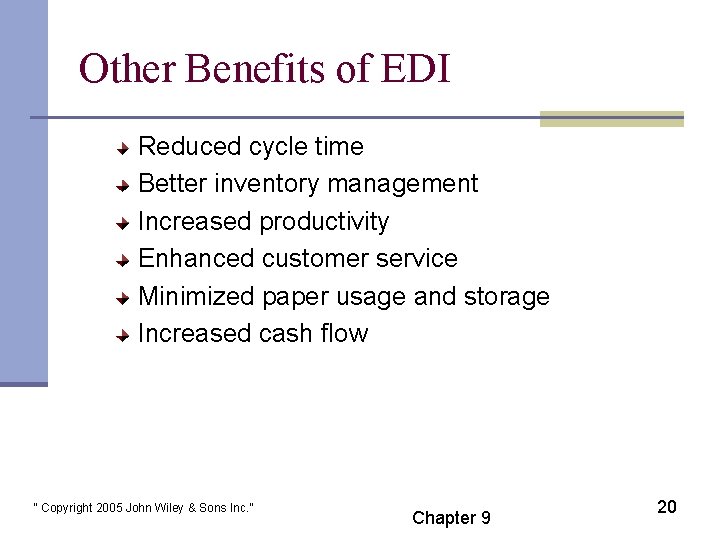 Other Benefits of EDI

Reduced cycle time
Better inventory management
Increased productivity
Enhanced customer service
Minimized paper usage and storage
Increased cash flow

" Copyright 2005 John Wiley & Sons Inc."

Chapter 9

20